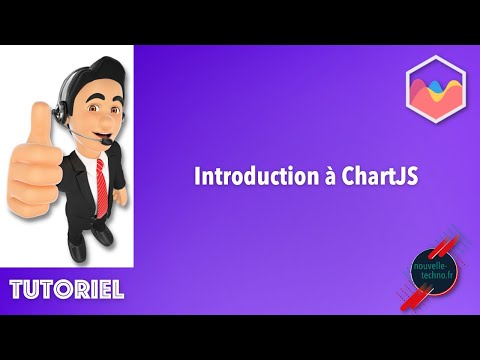 Introduction à ChartJS

TUTORIEL

nouvelle-techno.fr